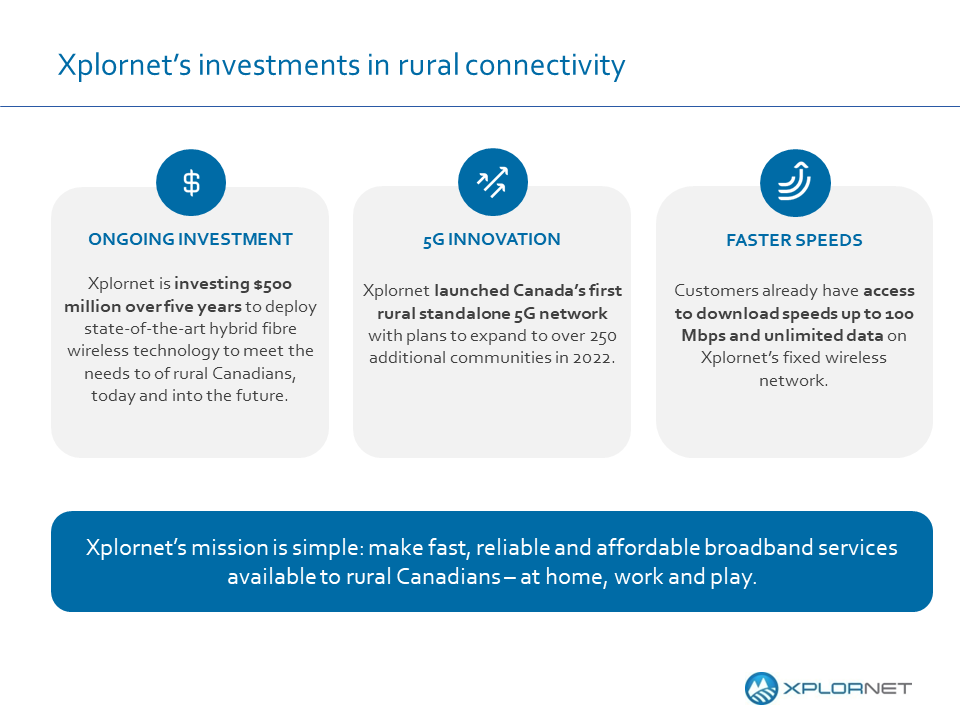 Xplornet's investments in rural connectivity

$

ONGOING INVESTMENT

Xplornet is investing $500 million over five years to deploy state-of-the-art hybrid fibre wireless technology to meet the needs to of rural Canadians, today and into the future.

5G INNOVATION

Xplornet launched Canada's first rural standalone 5G network with plans to expand to over 250 additional communities in 2022.

FASTER SPEEDS

Customers already have access to download speeds up to 100 Mbps and unlimited data on Xplornet's fixed wireless network.

Xplornet's mission is simple: make fast, reliable and affordable broadband services available to rural Canadians – at home, work and play.

XPLORNET